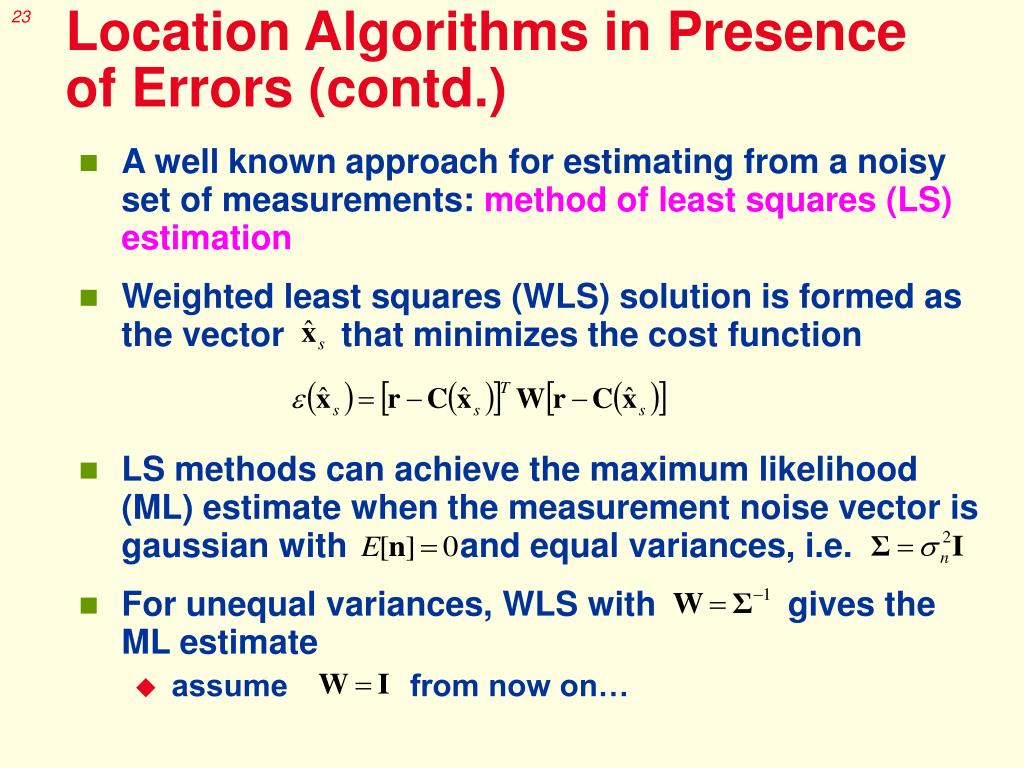 23

Location Algorithms in Presence of Errors (contd.)

A well known approach for estimating from a noisy set of measurements: method of least squares (LS) estimation

Weighted least squares (WLS) solution is formed as the vector $\hat{\mathbf{x}}_s$ that minimizes the cost function

$\varepsilon(\hat{\mathbf{x}}_s) = [\mathbf{r} - \mathbf{C}(\hat{\mathbf{x}}_s)]^T \mathbf{W} [\mathbf{r} - \mathbf{C}(\hat{\mathbf{x}}_s)]$

LS methods can achieve the maximum likelihood (ML) estimate when the measurement noise vector is gaussian with $E[\mathbf{n}] = 0$ and equal variances, i.e. $\mathbf{\Sigma} = \sigma_n^2 \mathbf{I}$

For unequal variances, WLS with $\mathbf{W} = \mathbf{\Sigma}^{-1}$ gives the ML estimate

assume $\mathbf{W} = \mathbf{I}$ from now on…